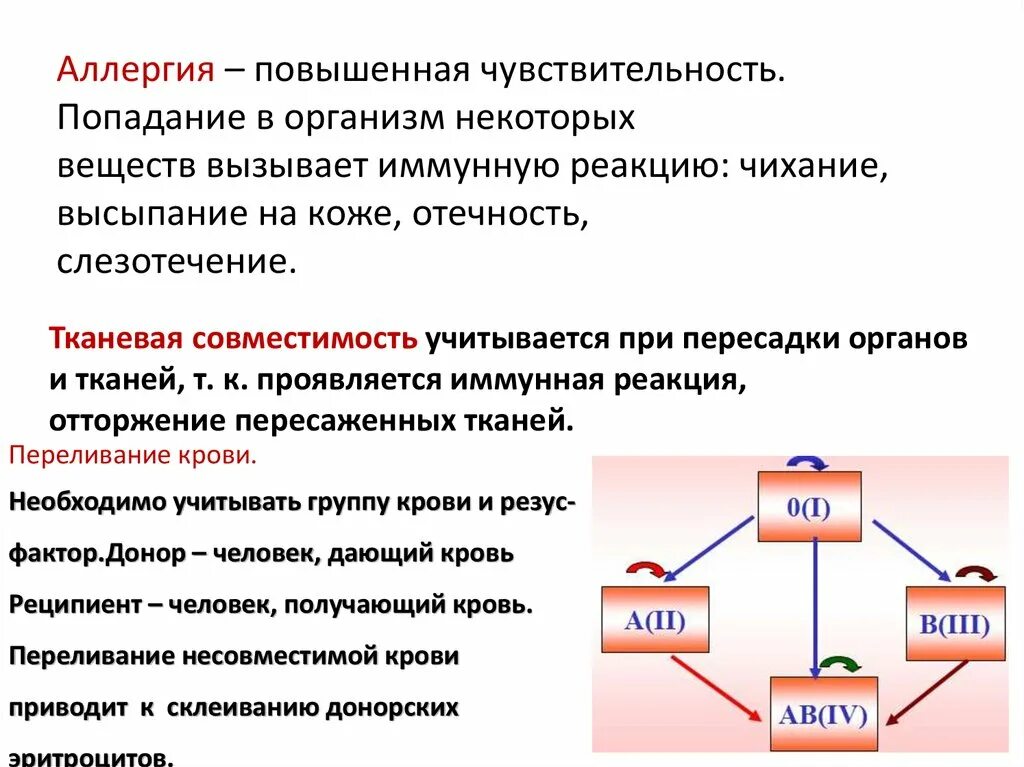 Аллергия – повышенная чувствительность. Попадание в организм некоторых веществ вызывает иммунную реакцию: чихание, высыпание на коже, отечность, слезотечение.

Тканевая совместимость учитывается при пересадки органов и тканей, т. к. проявляется иммунная реакция, отторжение пересаженных тканей.

Переливание крови.

Необходимо учитывать группу крови и резус-фактор.Донор – человек, дающий кровь

Реципиент – человек, получающий кровь.

Переливание несовместимой крови приводит к склеиванию донорских эритроцитов.

0(I)

A(II)

B(III)

AB(IV)